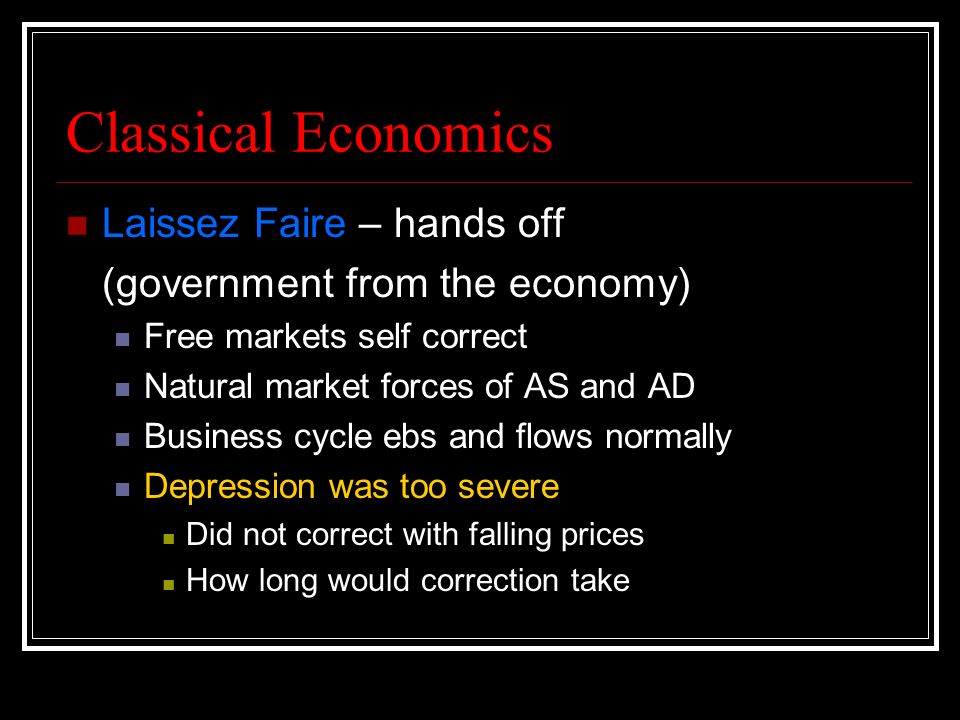 Classical Economics

Laissez Faire – hands off (government from the economy)

Free markets self correct

Natural market forces of AS and AD

Business cycle ebs and flows normally

Depression was too severe

Did not correct with falling prices

How long would correction take